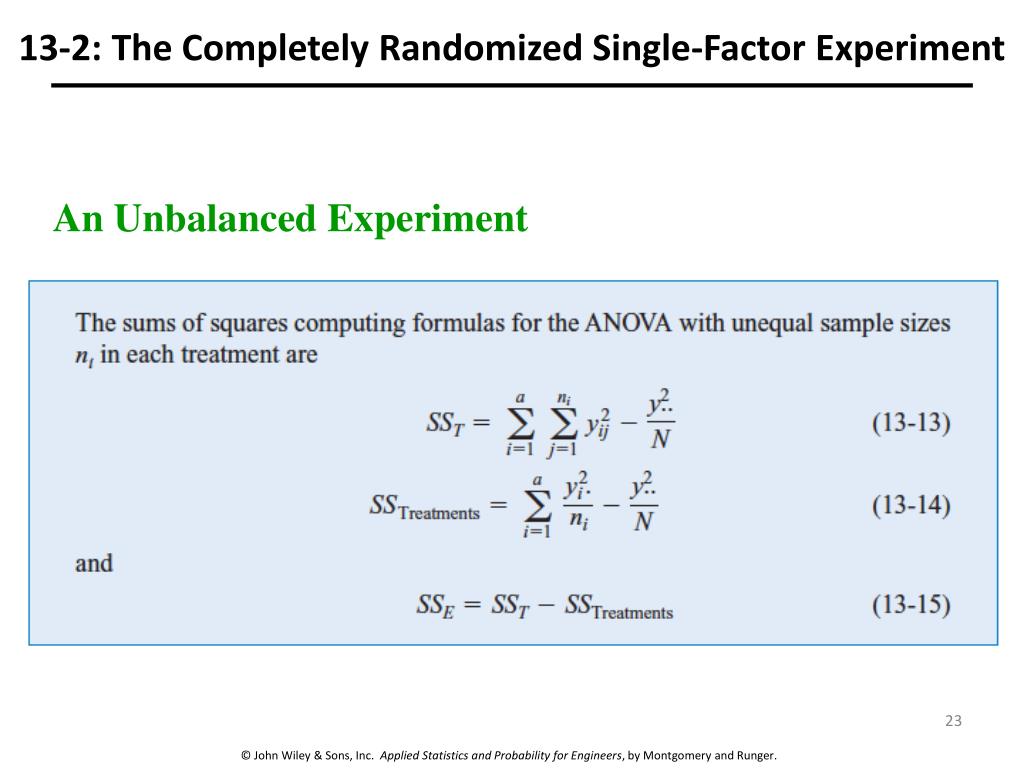 13-2: The Completely Randomized Single-Factor Experiment

An Unbalanced Experiment

The sums of squares computing formulas for the ANOVA with unequal sample sizes $n_i$ in each treatment are

$SS_T = \sum_{i=1}^{a} \sum_{j=1}^{n_i} y_{ij}^2 - \frac{y_{..}^2}{N}$ (13-13)

$SS_{\text{Treatments}} = \sum_{i=1}^{a} \frac{y_{i.}^2}{n_i} - \frac{y_{..}^2}{N}$ (13-14)

and

$SS_E = SS_T - SS_{\text{Treatments}}$ (13-15)

23

© John Wiley & Sons, Inc. Applied Statistics and Probability for Engineers, by Montgomery and Runger.